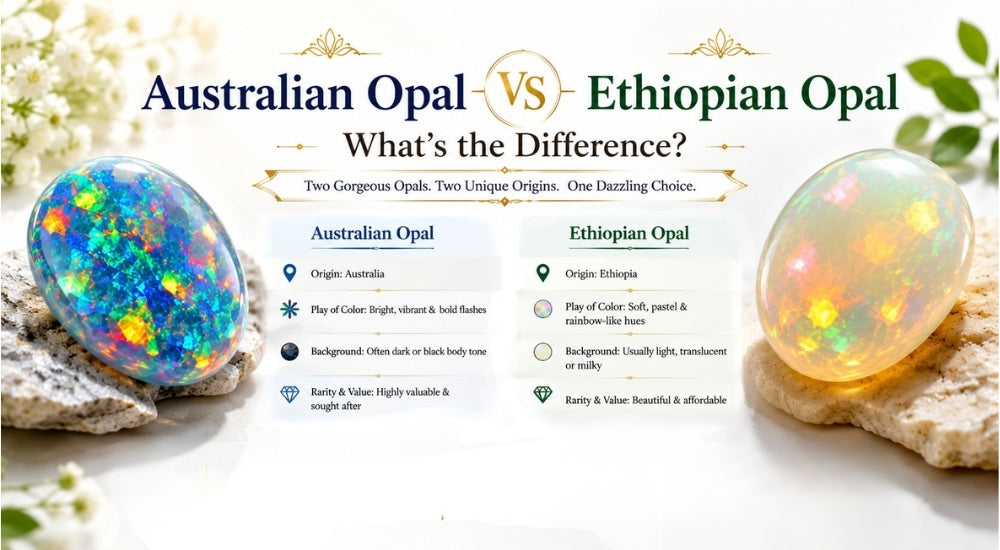 Australian Opal VS Ethiopian Opal

What's the Difference?

Two Gorgeous Opals. Two Unique Origins. One Dazzling Choice.

Australian Opal

Origin: Australia

Play of Color: Bright, vibrant & bold flashes

Background: Often dark or black body tone

Rarity & Value: Highly valuable & sought after

Ethiopian Opal

Origin: Ethiopia

Play of Color: Soft, pastel & rainbow-like hues

Background: Usually light, translucent or milky

Rarity & Value: Beautiful & affordable